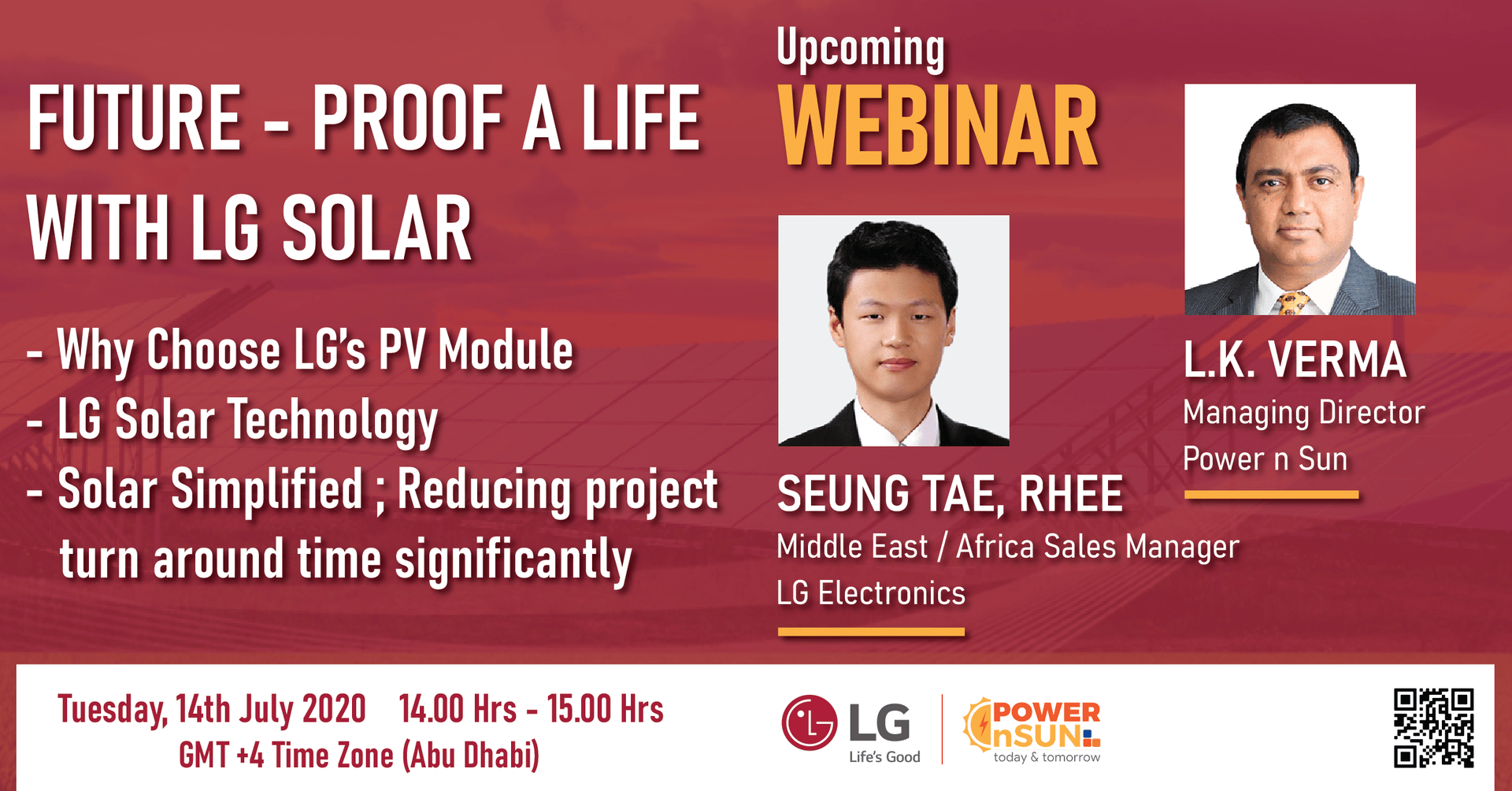 FUTURE - PROOF A LIFE WITH LG SOLAR

- Why Choose LG's PV Module
- LG Solar Technology
- Solar Simplified ; Reducing project turn around time significantly

Upcoming
WEBINAR

SEUNG TAE, RHEE
Middle East / Africa Sales Manager
LG Electronics

L.K. VERMA
Managing Director
Power n Sun

Tuesday, 14th July 2020 14.00 Hrs - 15.00 Hrs
GMT +4 Time Zone (Abu Dhabi)

LG
Life's Good

POWER nSUN
today & tomorrow